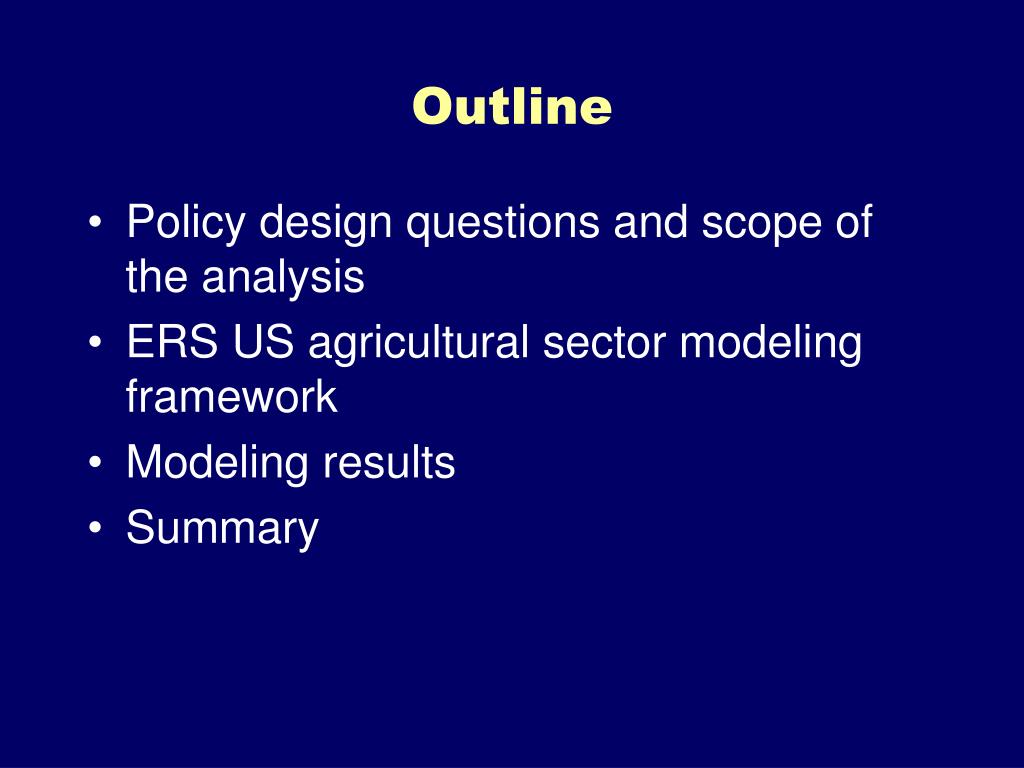 Outline

• Policy design questions and scope of the analysis
• ERS US agricultural sector modeling framework
• Modeling results
• Summary